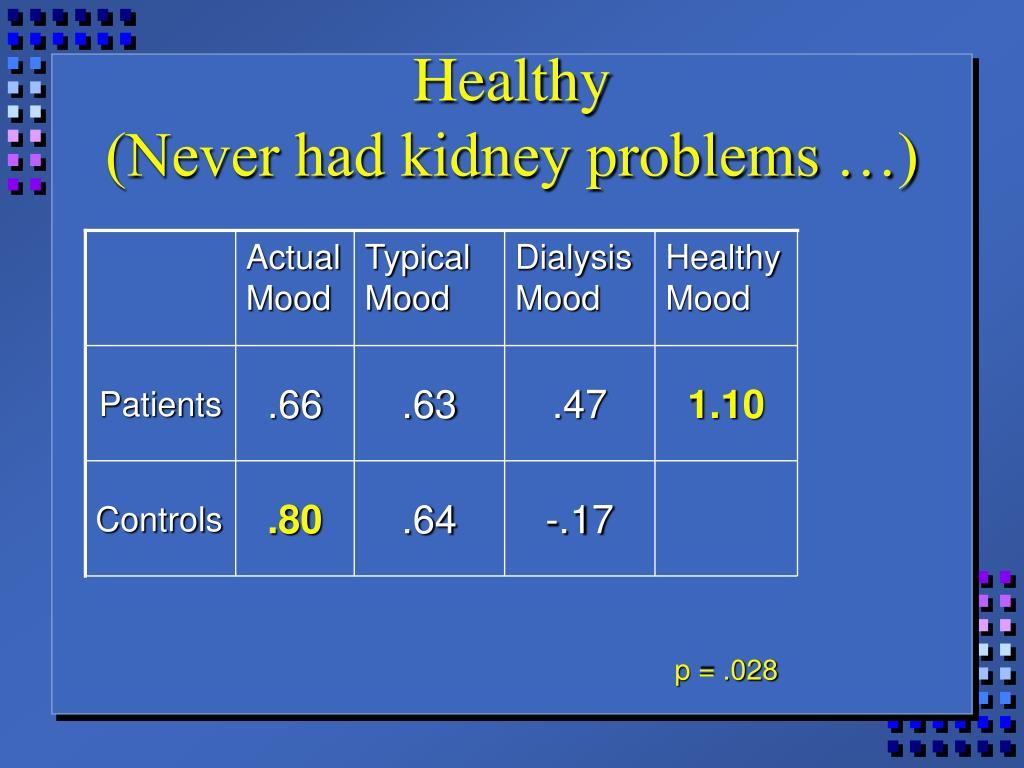 Healthy
(Never had kidney problems …)

| | Actual Mood | Typical Mood | Dialysis Mood | Healthy Mood |
|---|---|---|---|---|
| Patients | .66 | .63 | .47 | 1.10 |
| Controls | .80 | .64 | -.17 | |

p = .028